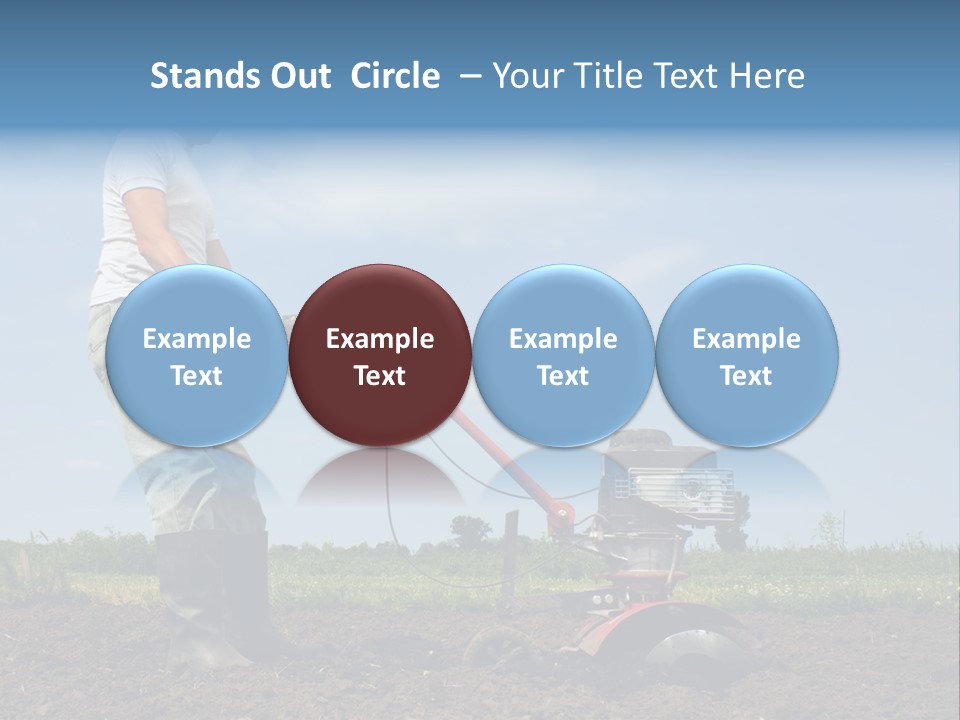 Stands Out Circle – Your Title Text Here

Example Text

Example Text

Example Text

Example Text